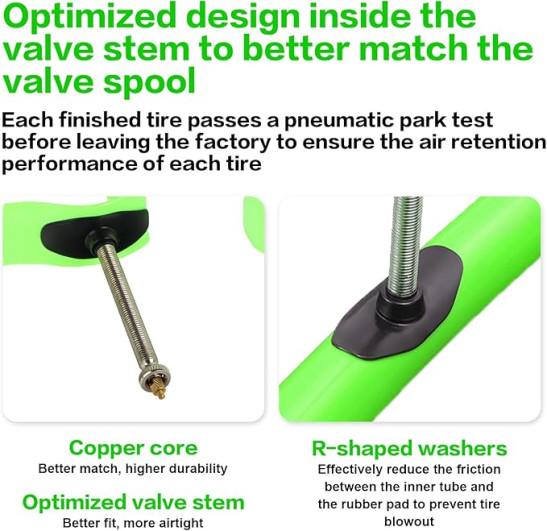 Optimized design inside the valve stem to better match the valve spool

Each finished tire passes a pneumatic park test before leaving the factory to ensure the air retention performance of each tire

Copper core
Better match, higher durability

Optimized valve stem
Better fit, more airtight

R-shaped washers
Effectively reduce the friction between the inner tube and the rubber pad to prevent tire blowout